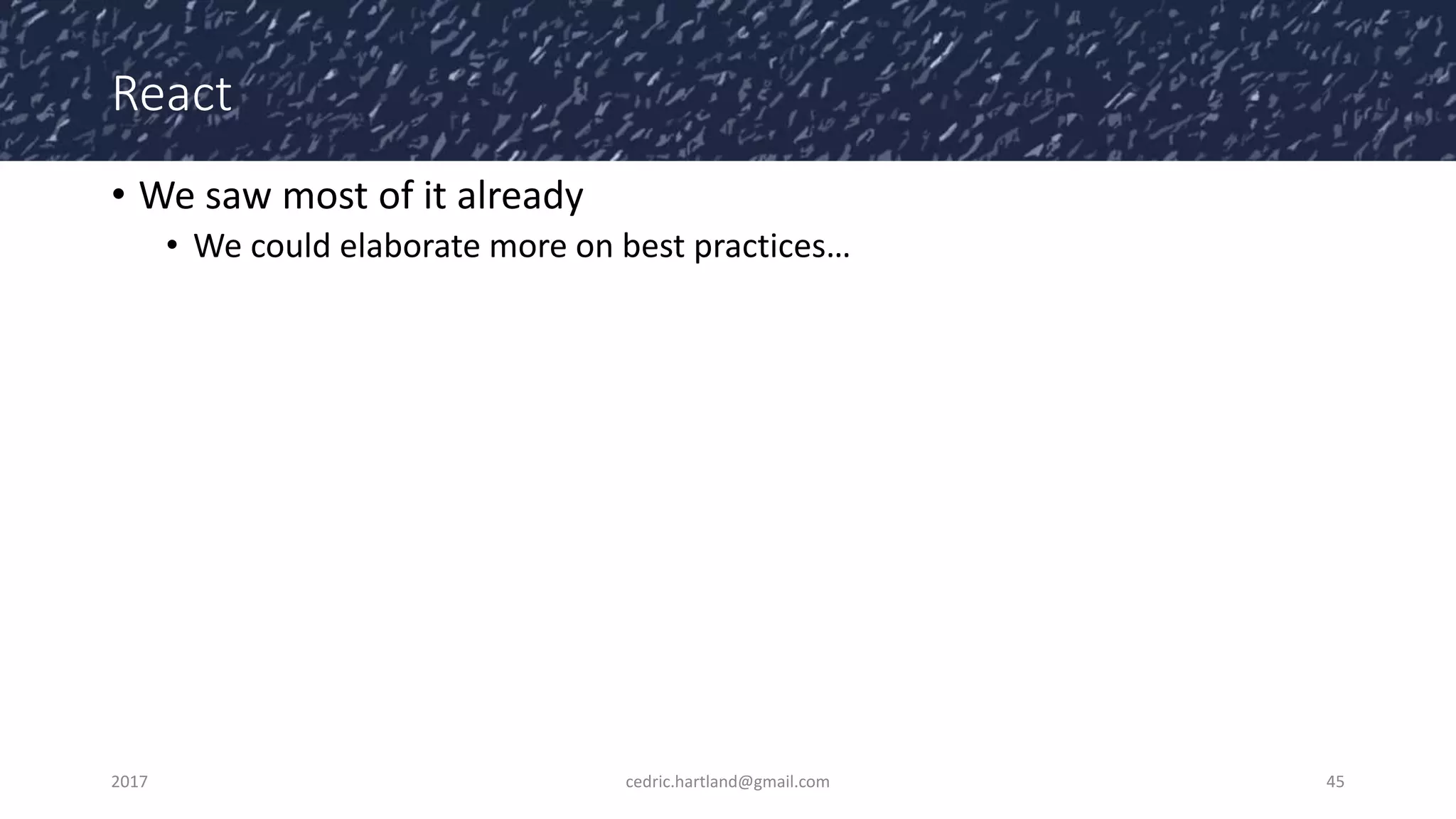 React

• We saw most of it already
  • We could elaborate more on best practices…

2017 cedric.hartland@gmail.com 45